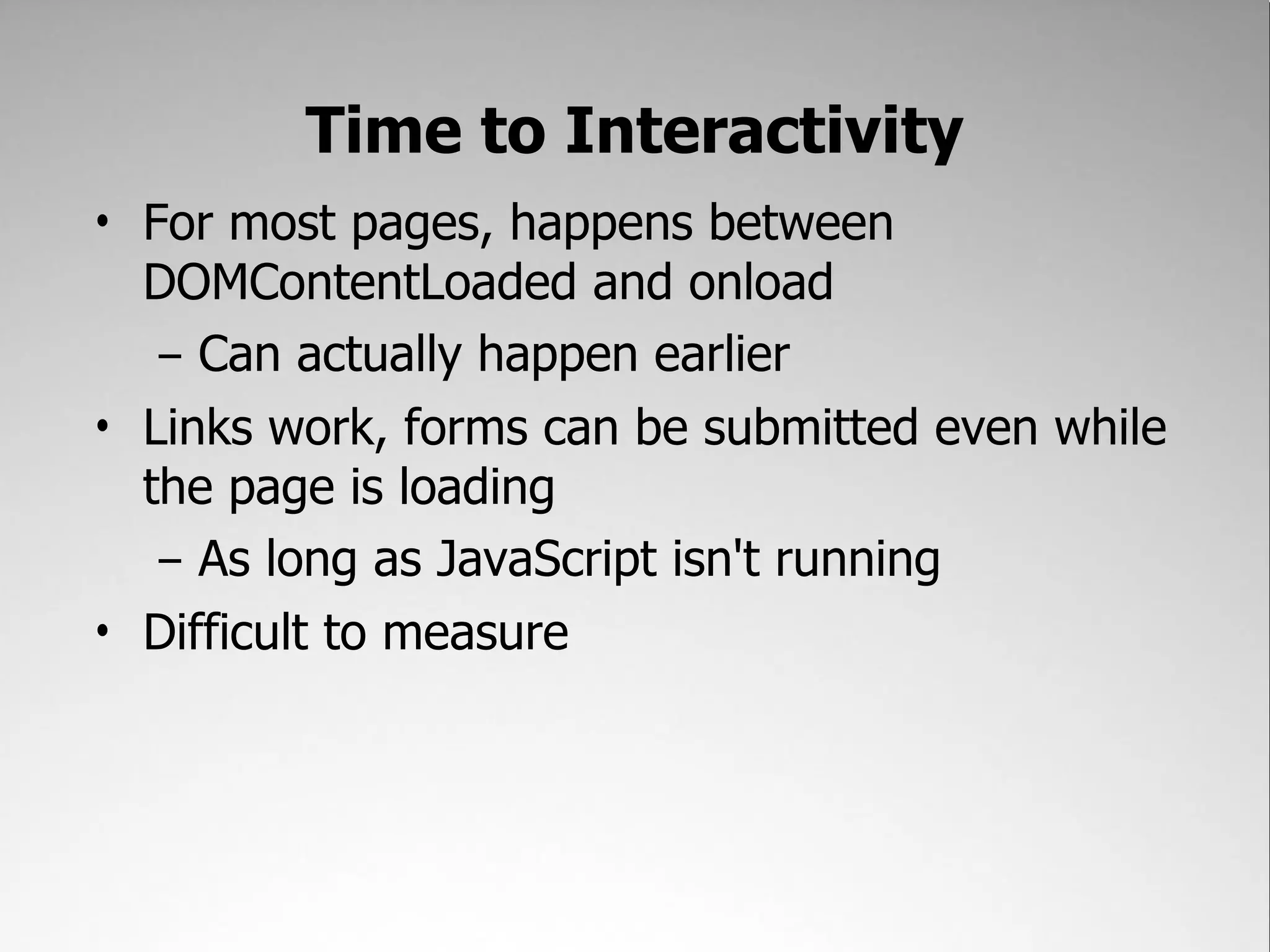 Time to Interactivity

• For most pages, happens between DOMContentLoaded and onload
  – Can actually happen earlier
• Links work, forms can be submitted even while the page is loading
  – As long as JavaScript isn't running
• Difficult to measure